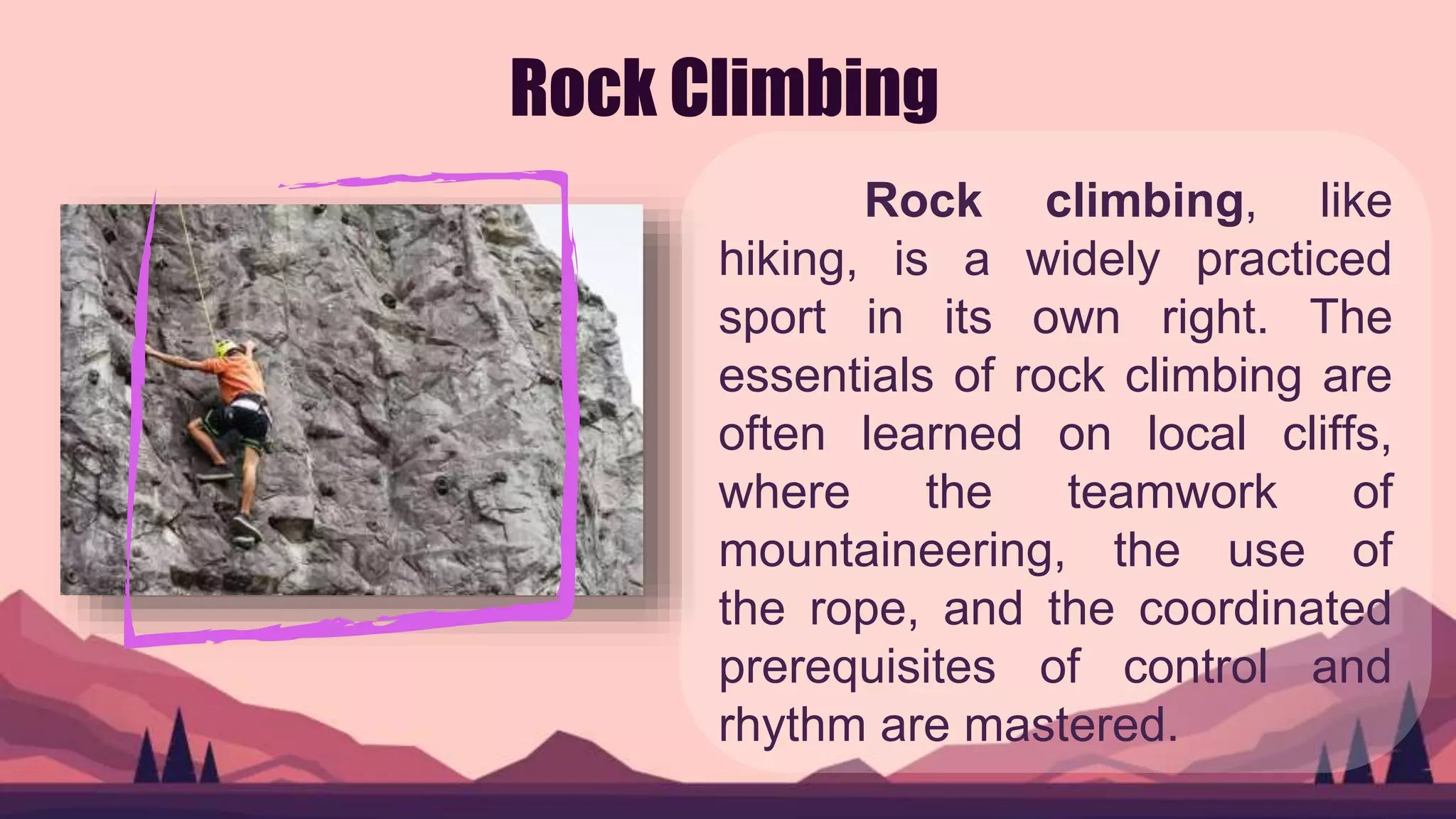 Rock Climbing

Rock climbing, like hiking, is a widely practiced sport in its own right. The essentials of rock climbing are often learned on local cliffs, where the teamwork of mountaineering, the use of the rope, and the coordinated prerequisites of control and rhythm are mastered.